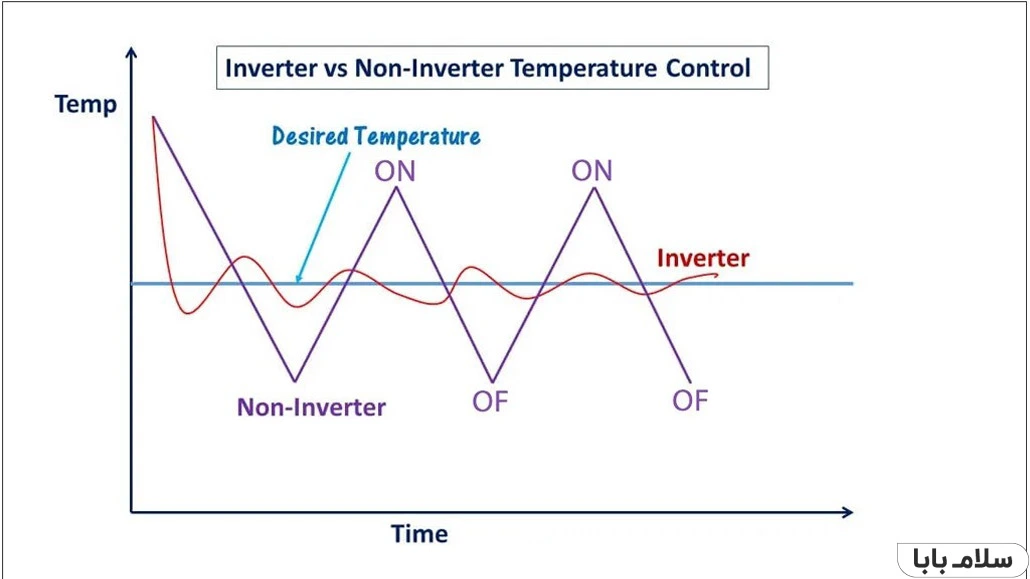 Inverter vs Non-Inverter Temperature Control

Temp

Desired Temperature

ON

ON

Inverter

Non-Inverter

OF

OF

Time

سلام بابا